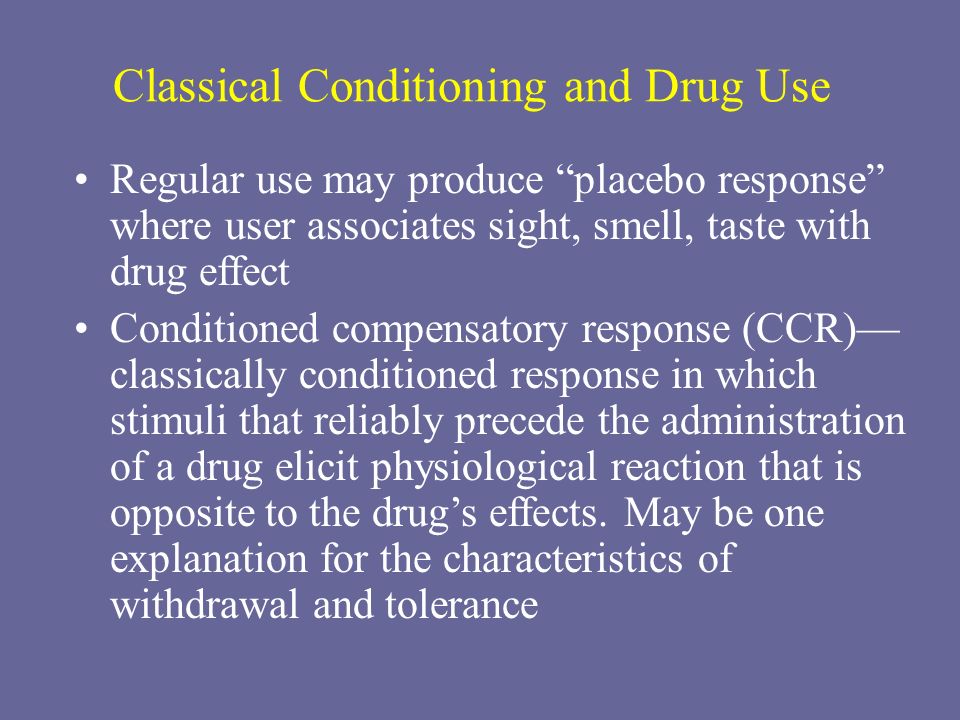 Classical Conditioning and Drug Use

• Regular use may produce “placebo response” where user associates sight, smell, taste with drug effect

• Conditioned compensatory response (CCR)—classically conditioned response in which stimuli that reliably precede the administration of a drug elicit physiological reaction that is opposite to the drug’s effects. May be one explanation for the characteristics of withdrawal and tolerance